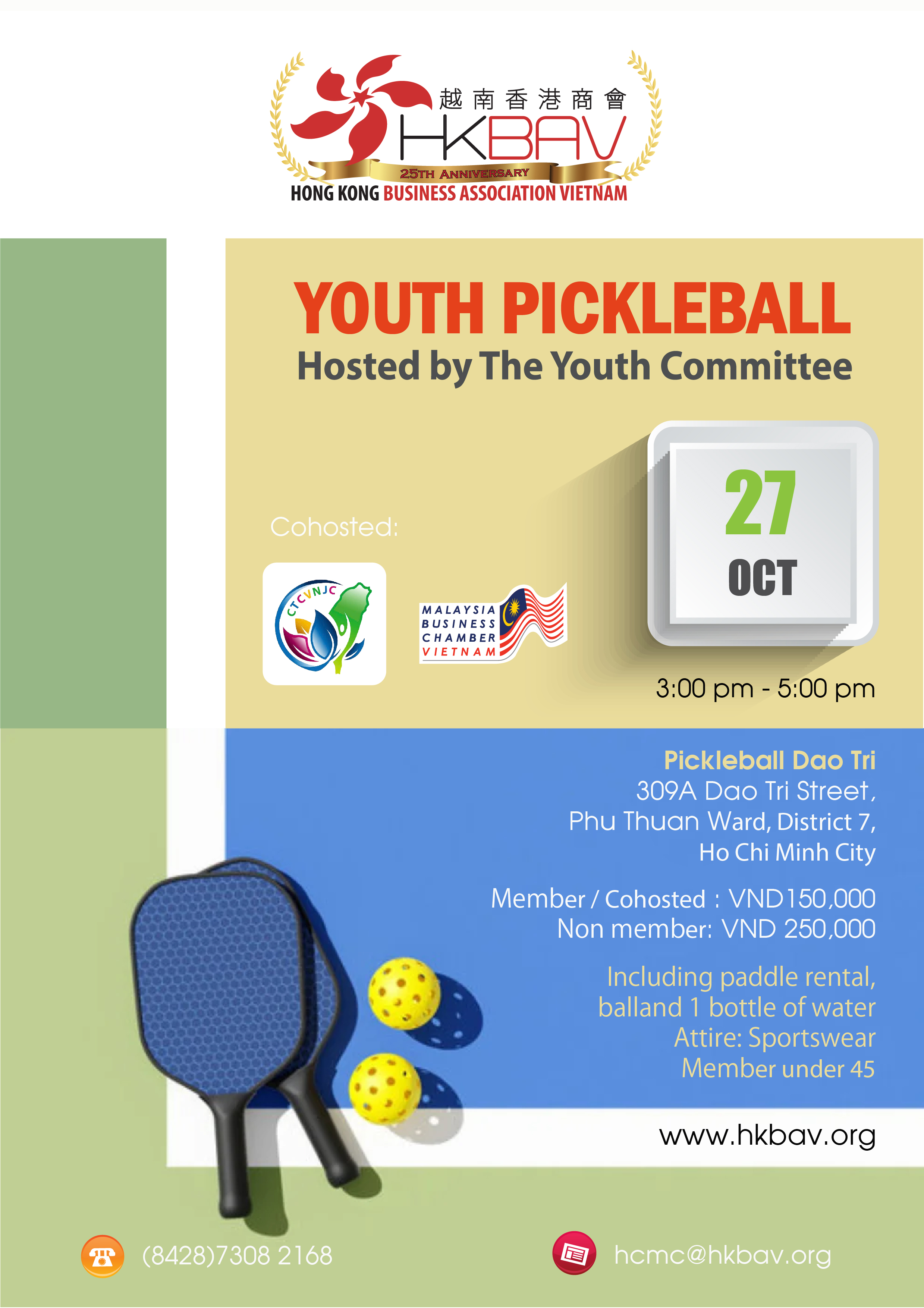 越南香港商會
HKBAV
25TH ANNIVERSARY
HONG KONG BUSINESS ASSOCIATION VIETNAM

YOUTH PICKLEBALL
Hosted by The Youth Committee

Cohosted:

CTCVNJC

MALAYSIA BUSINESS CHAMBER VIETNAM

27
OCT

3:00 pm - 5:00 pm

Pickleball Dao Tri
309A Dao Tri Street, Phu Thuan Ward, District 7, Ho Chi Minh City

Member / Cohosted : VND150,000
Non member: VND 250,000

Including paddle rental, balland 1 bottle of water
Attire: Sportswear
Member under 45

www.hkbav.org

(8428)7308 2168

hcmc@hkbav.org